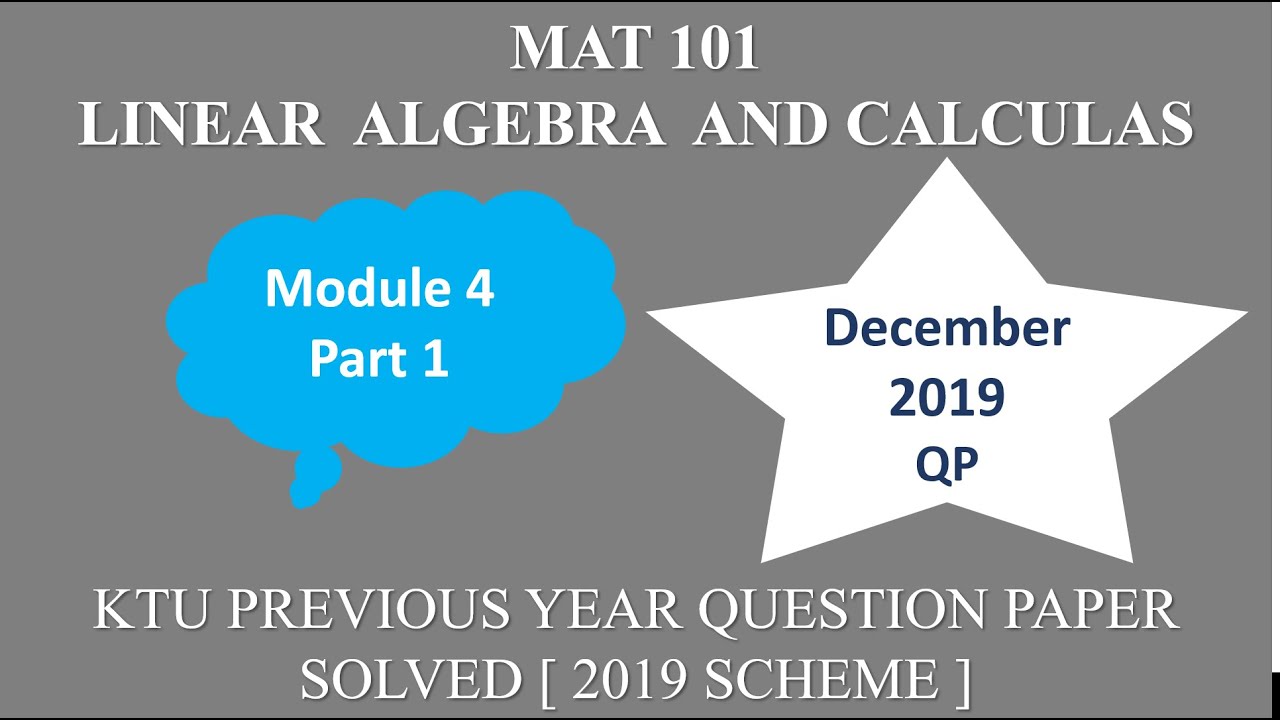 MAT 101
LINEAR ALGEBRA AND CALCULAS

Module 4
Part 1

December
2019
QP

KTU PREVIOUS YEAR QUESTION PAPER SOLVED [ 2019 SCHEME ]